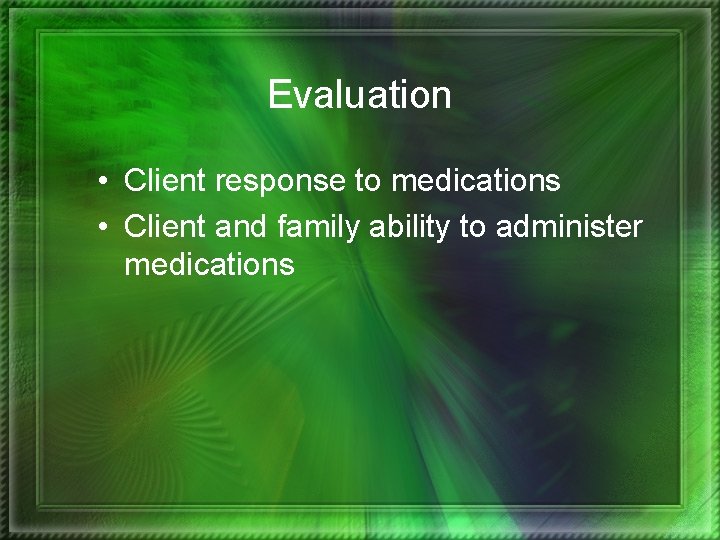 Evaluation

• Client response to medications
• Client and family ability to administer medications